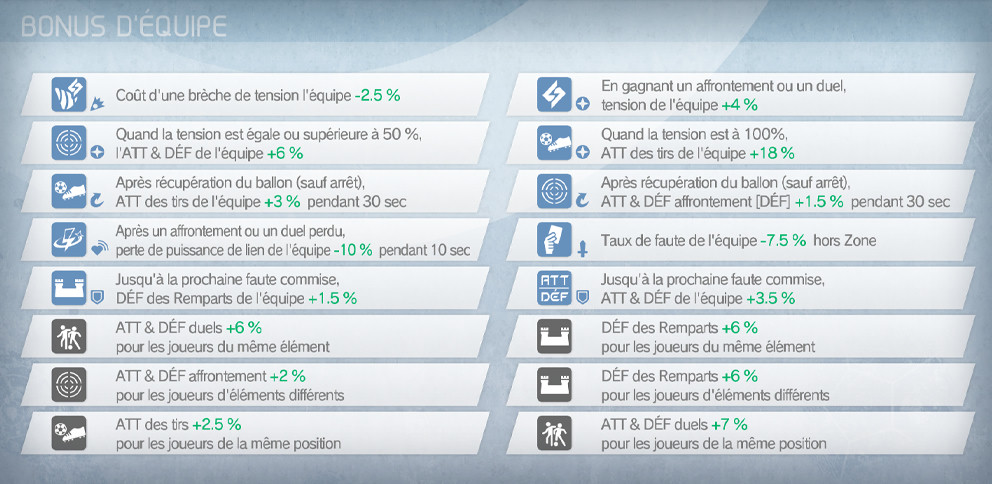 BONUS D'ÉQUIPE

Coût d'une brèche de tension l'équipe -2.5 %

Quand la tension est égale ou supérieure à 50 %, l'ATT & DÉF de l'équipe +6 %

Après récupération du ballon (sauf arrêt), ATT des tirs de l'équipe +3 % pendant 30 sec

Après un affrontement ou un duel perdu, perte de puissance de lien de l'équipe -10 % pendant 10 sec

Jusqu'à la prochaine faute commise, DÉF des Remparts de l'équipe +1.5 %

ATT & DÉF duels +6 %
pour les joueurs du même élément

ATT & DÉF affrontement +2 %
pour les joueurs d'éléments différents

ATT des tirs +2.5 %
pour les joueurs de la même position

En gagnant un affrontement ou un duel, tension de l'équipe +4 %

Quand la tension est à 100%, ATT des tirs de l'équipe +18 %

Après récupération du ballon (sauf arrêt), ATT & DÉF affrontement [DÉF] +1.5 % pendant 30 sec

Taux de faute de l'équipe -7.5 % hors Zone

ATT
DÉF
Jusqu'à la prochaine faute commise, ATT & DÉF de l'équipe +3.5 %

DÉF des Remparts +6 %
pour les joueurs du même élément

DÉF des Remparts +6 %
pour les joueurs d'éléments différents

ATT & DÉF duels +7 %
pour les joueurs de la même position